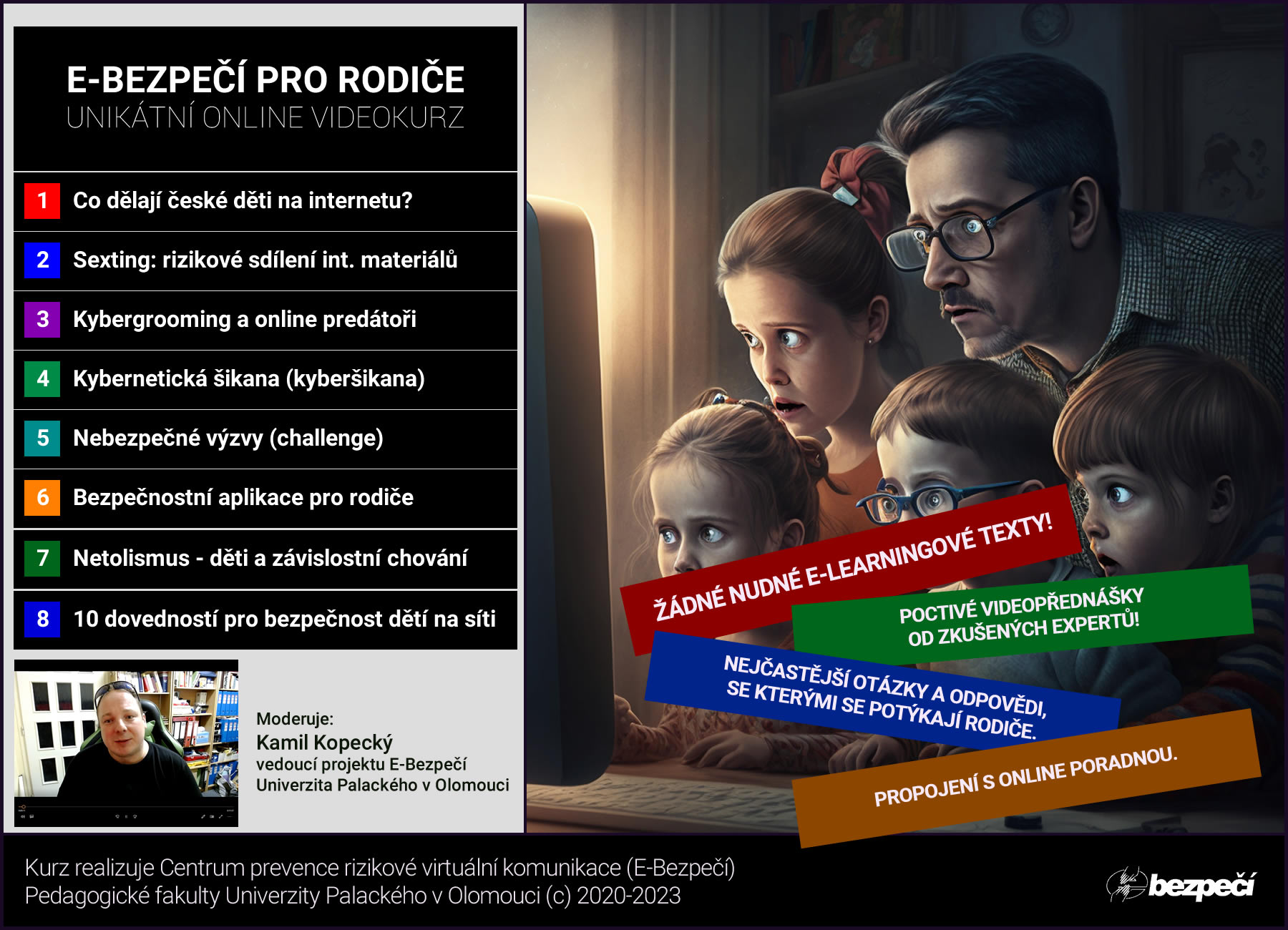 E-BEZPEČÍ PRO RODIČE
UNIKÁTNÍ ONLINE VIDEOKURZ

1 Co dělají české děti na internetu?

2 Sexting: rizikové sdílení int. materiálů

3 Kybergrooming a online predátoři

4 Kybernetická šikana (kyberšikana)

5 Nebezpečné výzvy (challenge)

6 Bezpečnostní aplikace pro rodiče

7 Netolismus - děti a závislostní chování

8 10 dovedností pro bezpečnost dětí na síti

Moderuje:
Kamil Kopecký
vedoucí projektu E-Bezpečí
Univerzita Palackého v Olomouci

ŽÁDNÉ NUDNÉ E-LEARNINGOVÉ TEXTY!

POCTIVÉ VIDEOPŘEDNÁŠKY OD ZKUŠENÝCH EXPERTŮ!

NEJČASTĚJŠÍ OTÁZKY A ODPOVĚDI, SE KTERÝMI SE POTÝKAJÍ RODIČE.

PROPOJENÍ S ONLINE PORADNOU.

Kurz realizuje Centrum prevence rizikové virtuální komunikace (E-Bezpečí)
Pedagogické fakulty Univerzity Palackého v Olomouci (c) 2020-2023

bezpečí